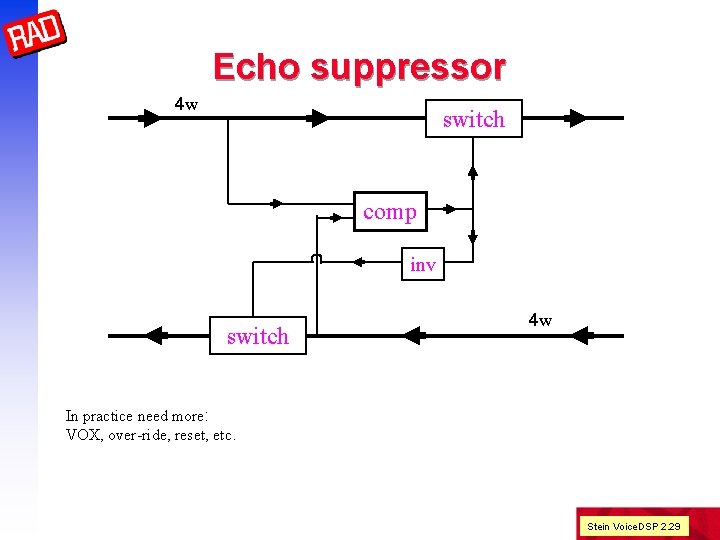 RAD

Echo suppressor

4w

switch

comp

inv

switch

4w

In practice need more:
VOX, over-ride, reset, etc.

Stein VoiceDSP 2.29